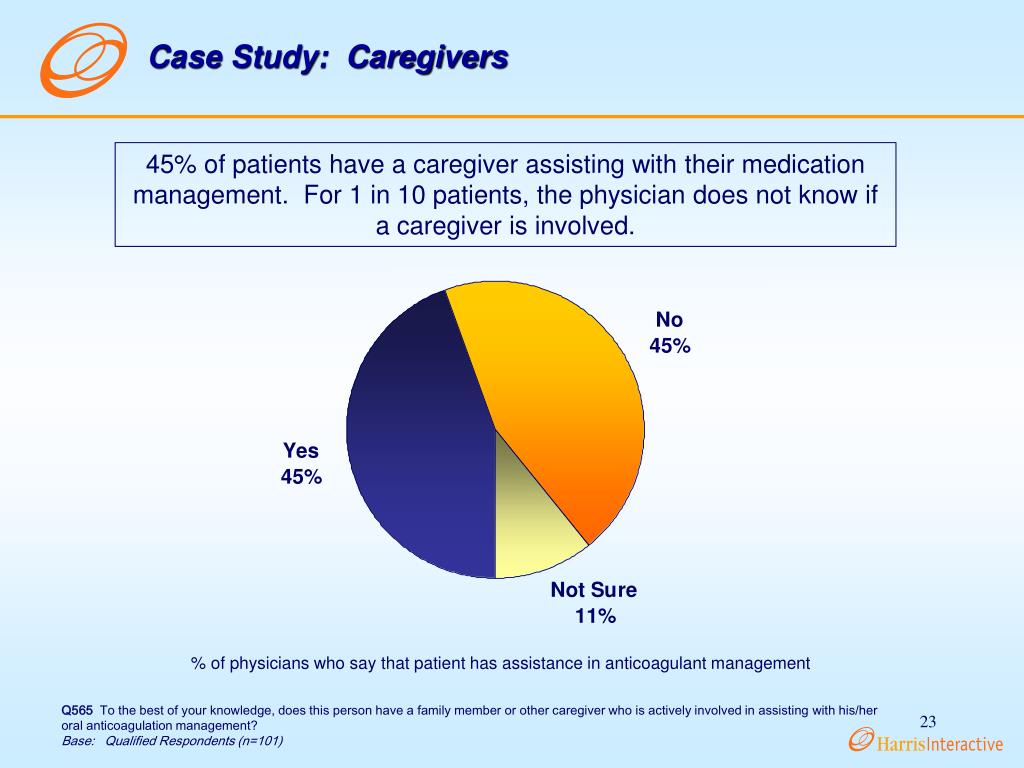 Case Study: Caregivers

45% of patients have a caregiver assisting with their medication management. For 1 in 10 patients, the physician does not know if a caregiver is involved.

No
45%

Yes
45%

Not Sure
11%

% of physicians who say that patient has assistance in anticoagulant management

Q565 To the best of your knowledge, does this person have a family member or other caregiver who is actively involved in assisting with his/her oral anticoagulation management?
Base: Qualified Respondents (n=101)

23

HarrisInteractive